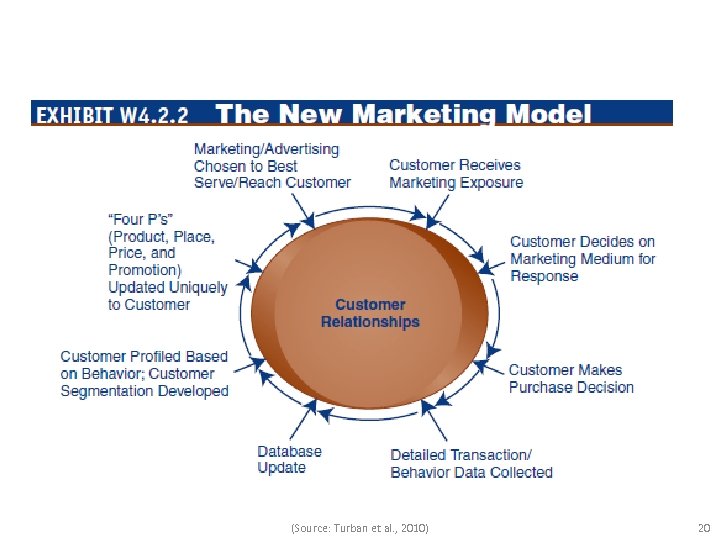 EXHIBIT W4.2.2 The New Marketing Model

Marketing/Advertising Chosen to Best Serve/Reach Customer

Customer Receives Marketing Exposure

Customer Decides on Marketing Medium for Response

Customer Makes Purchase Decision

Detailed Transaction/ Behavior Data Collected

Database Update

Customer Profiled Based on Behavior; Customer Segmentation Developed

"Four P's" (Product, Place, Price, and Promotion) Updated Uniquely to Customer

Customer Relationships

(Source: Turban et al., 2010)

20